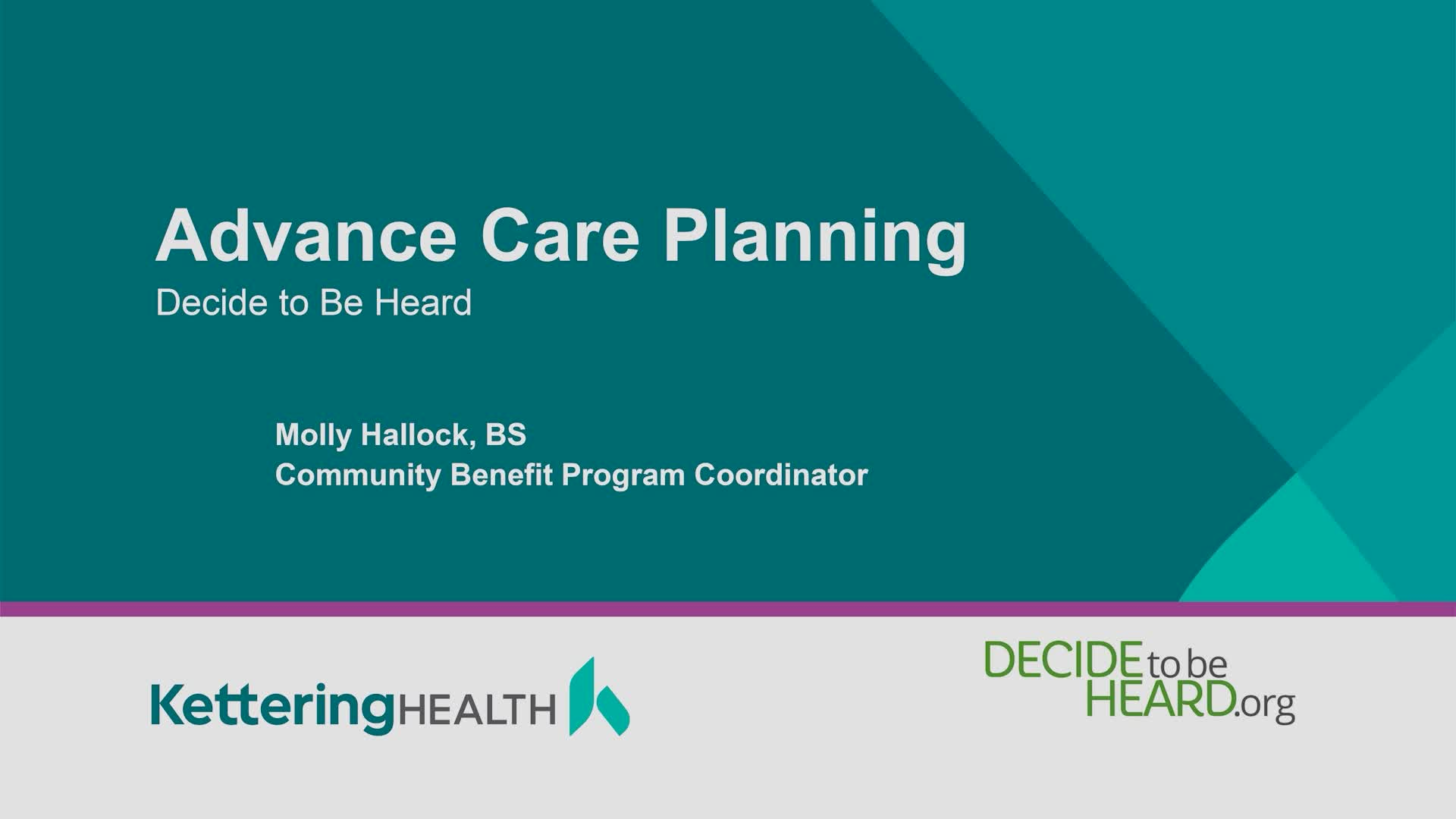 Advance Care Planning
Decide to Be Heard

Molly Hallock, BS
Community Benefit Program Coordinator

KetteringHEALTH

DECIDE to be HEARD.org